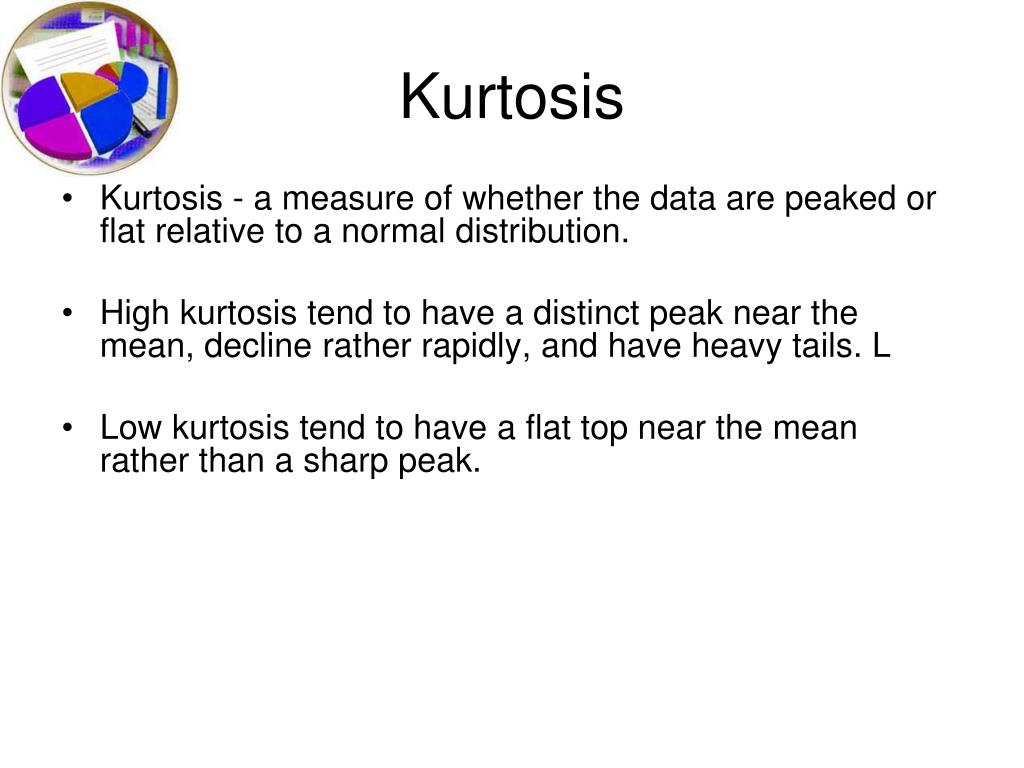 Kurtosis

• Kurtosis - a measure of whether the data are peaked or flat relative to a normal distribution.

• High kurtosis tend to have a distinct peak near the mean, decline rather rapidly, and have heavy tails. L

• Low kurtosis tend to have a flat top near the mean rather than a sharp peak.